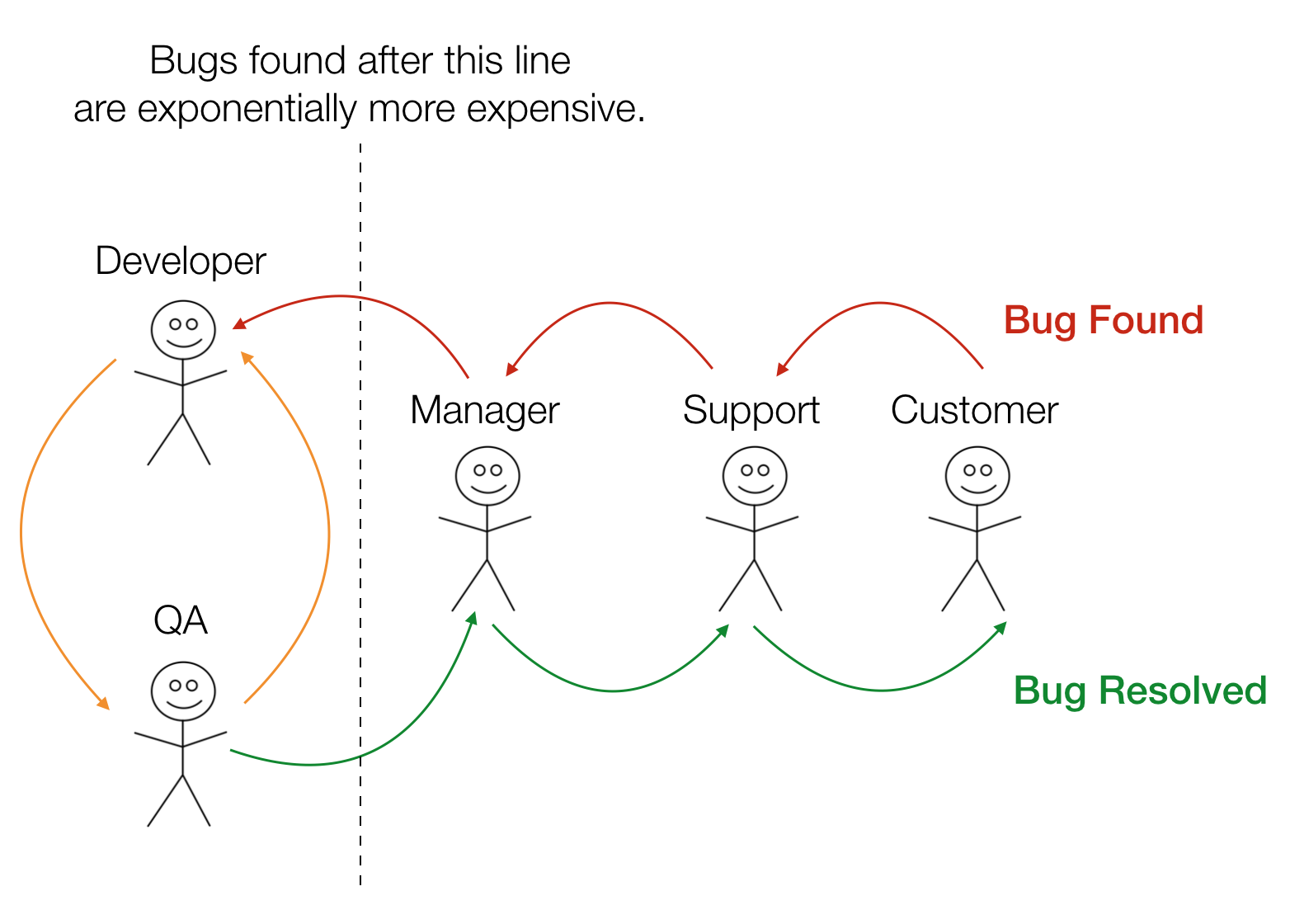 Bugs found after this line are exponentially more expensive.

Developer

Bug Found

Manager

Support

Customer

QA

Bug Resolved